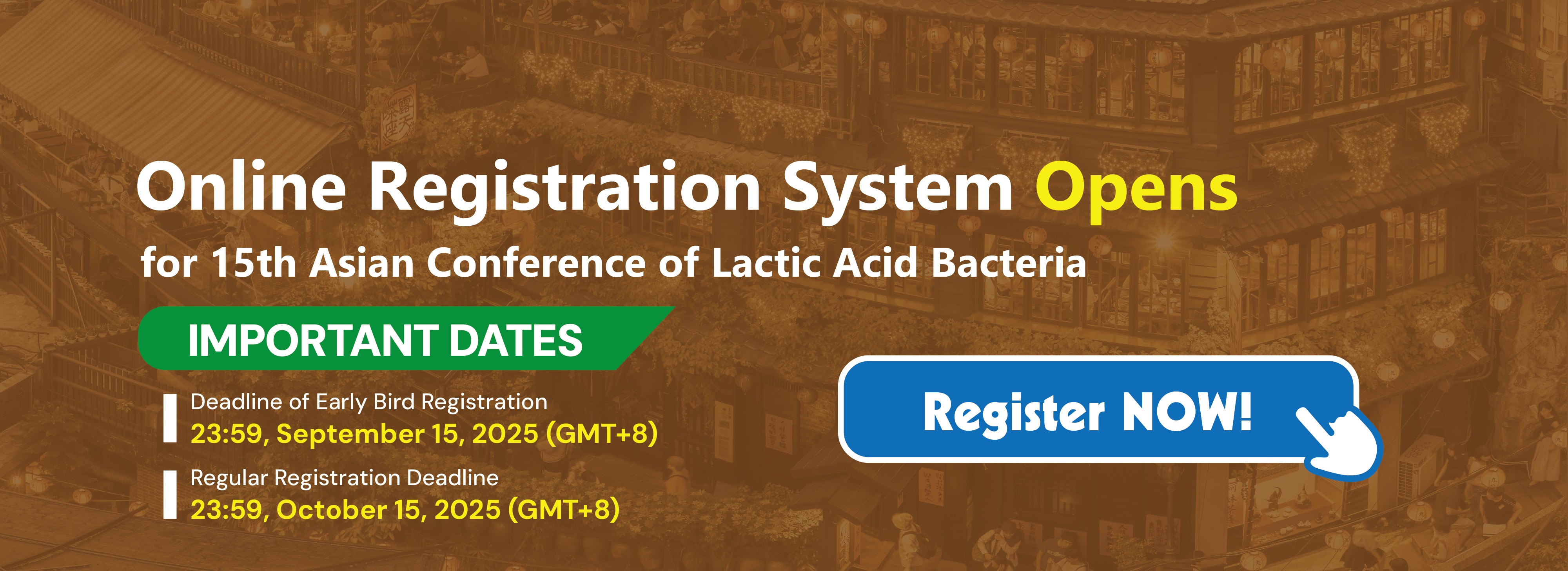 Online Registration System Opens

for 15th Asian Conference of Lactic Acid Bacteria

IMPORTANT DATES

Deadline of Early Bird Registration
23:59, September 15, 2025 (GMT+8)

Regular Registration Deadline
23:59, October 15, 2025 (GMT+8)

Register NOW!